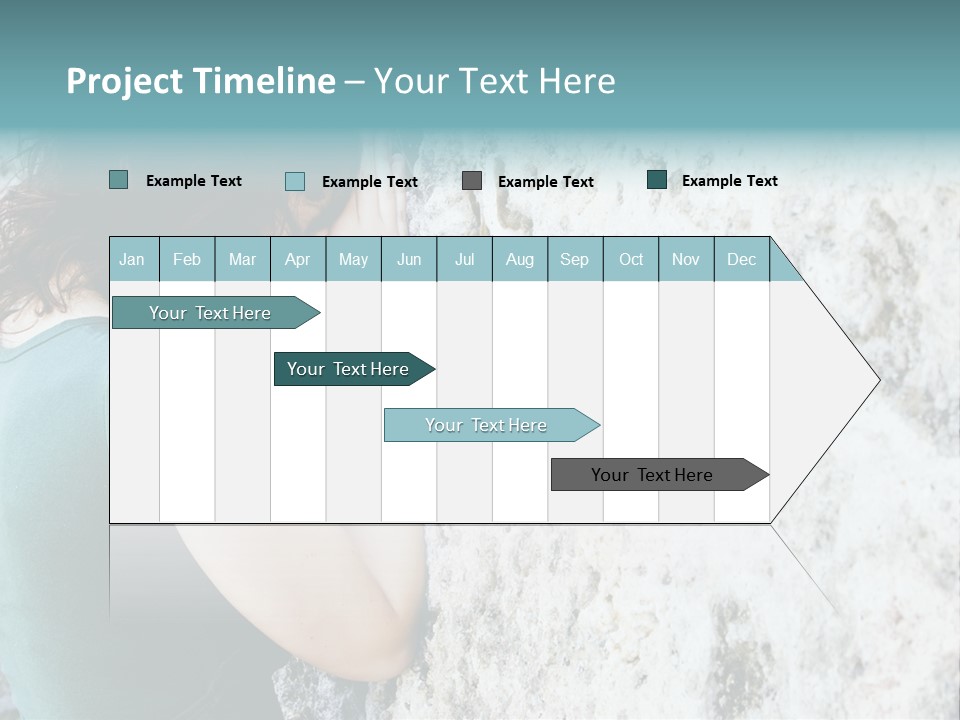 Project Timeline – Your Text Here

Example Text
Example Text
Example Text
Example Text

| Jan | Feb | Mar | Apr | May | Jun | Jul | Aug | Sep | Oct | Nov | Dec |
|---|---|---|---|---|---|---|---|---|---|---|---|

Your Text Here

Your Text Here

Your Text Here

Your Text Here